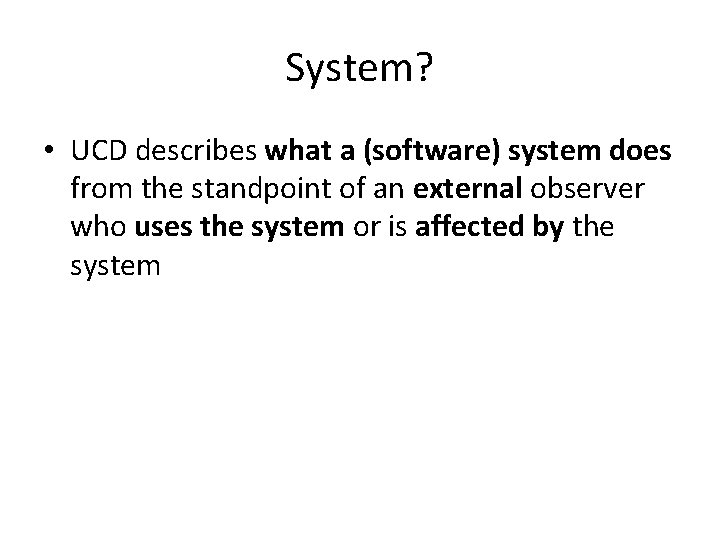 System?

• UCD describes what a (software) system does from the standpoint of an external observer who uses the system or is affected by the system